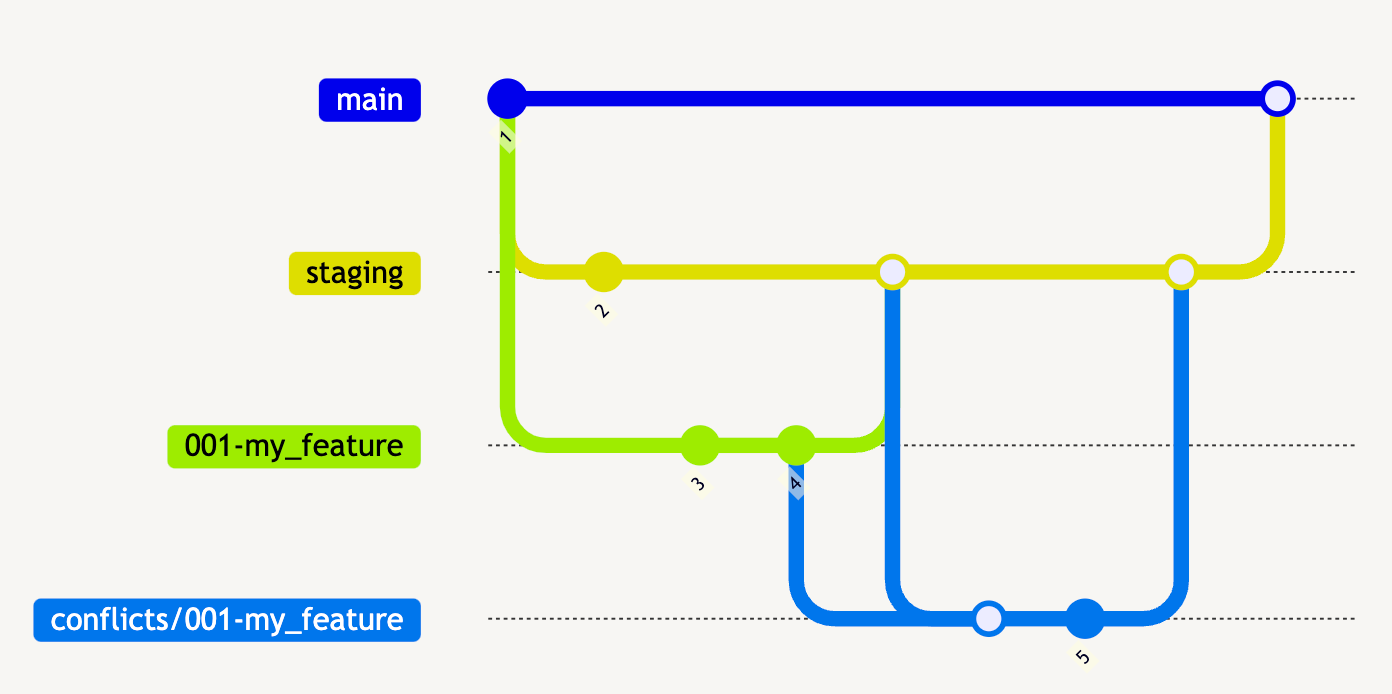 main

1

staging

2

001-my_feature

3

4

conflicts/001-my_feature

5